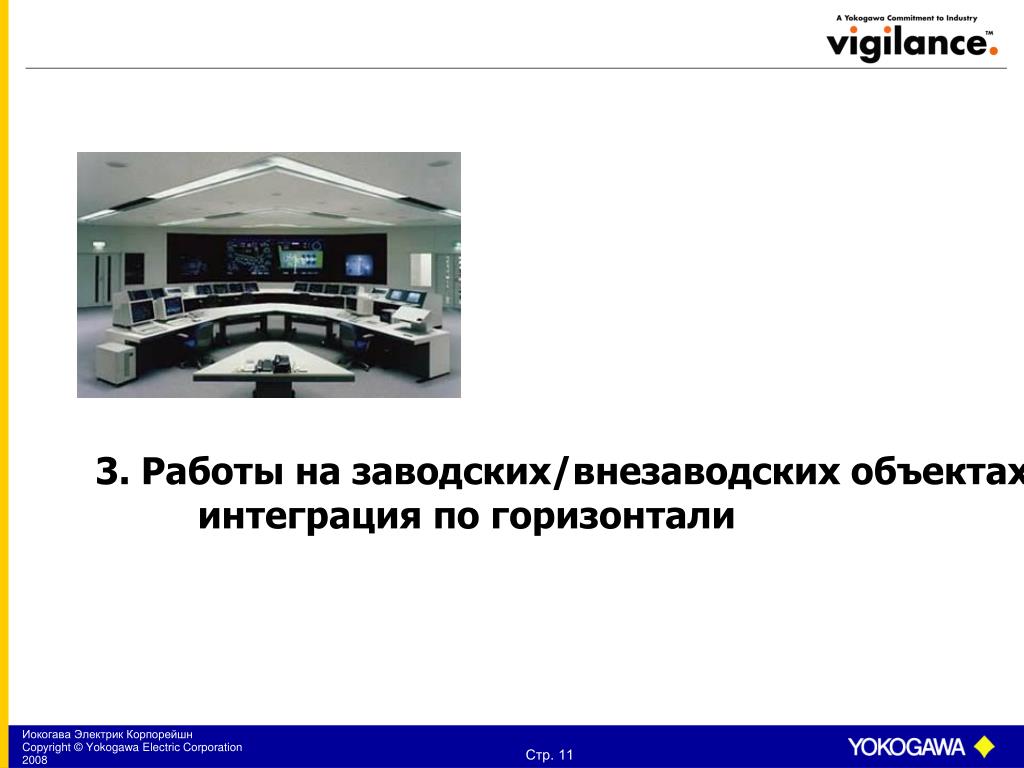 A Yokogawa Commitment to Industry
vigilance.™

3. Работы на заводских/внезаводских объектах
интеграция по горизонтали

Иокогава Электрик Корпорейшн
Copyright © Yokogawa Electric Corporation 2008

Стр. 11

YOKOGAWA